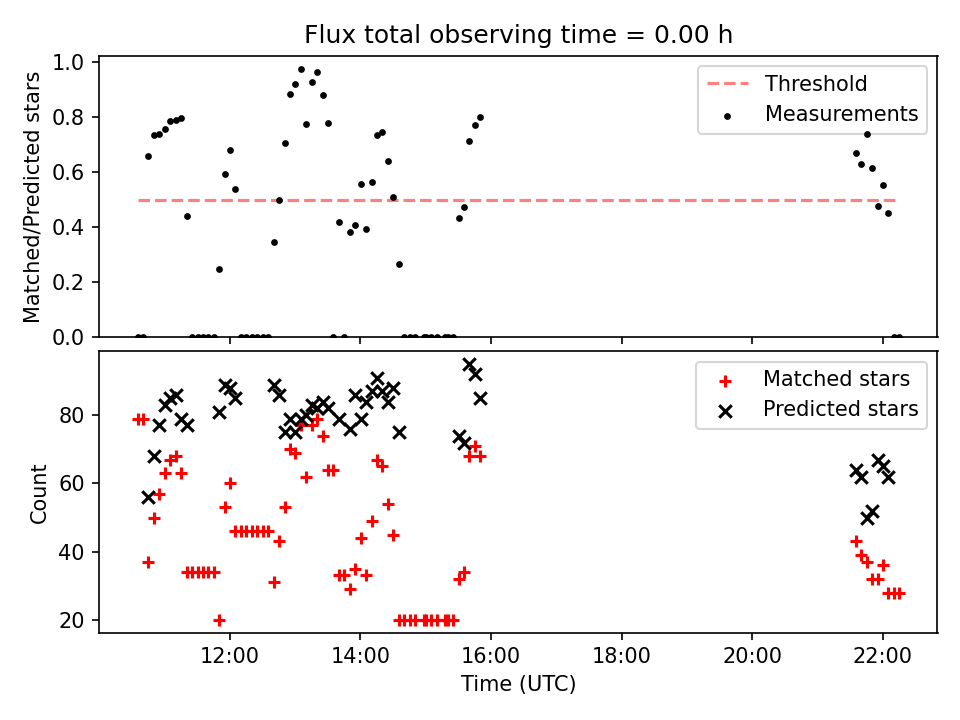 Flux total observing time = 0.00 h

Matched/Predicted stars

1.0
0.8
0.6
0.4
0.2
0.0

Threshold
Measurements

Count

80
60
40
20

Matched stars
Predicted stars

12:00
14:00
16:00
18:00
20:00
22:00

Time (UTC)